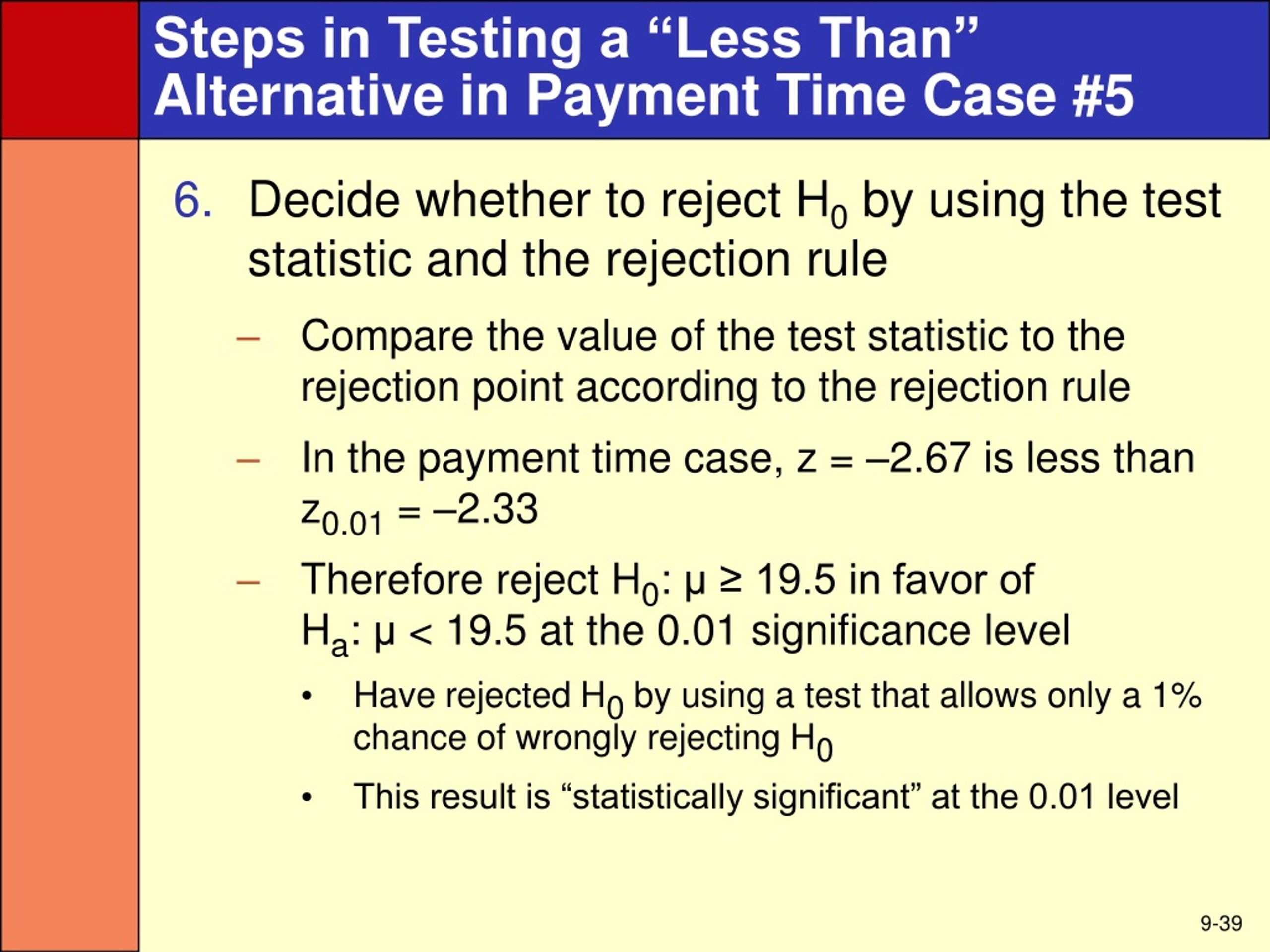 Steps in Testing a “Less Than” Alternative in Payment Time Case #5

6. Decide whether to reject $H_0$ by using the test statistic and the rejection rule

– Compare the value of the test statistic to the rejection point according to the rejection rule

– In the payment time case, $z = –2.67$ is less than $z_{0.01} = –2.33$

– Therefore reject $H_0$: $\mu \geq 19.5$ in favor of $H_a$: $\mu < 19.5$ at the 0.01 significance level

• Have rejected $H_0$ by using a test that allows only a 1% chance of wrongly rejecting $H_0$

• This result is “statistically significant” at the 0.01 level

9-39